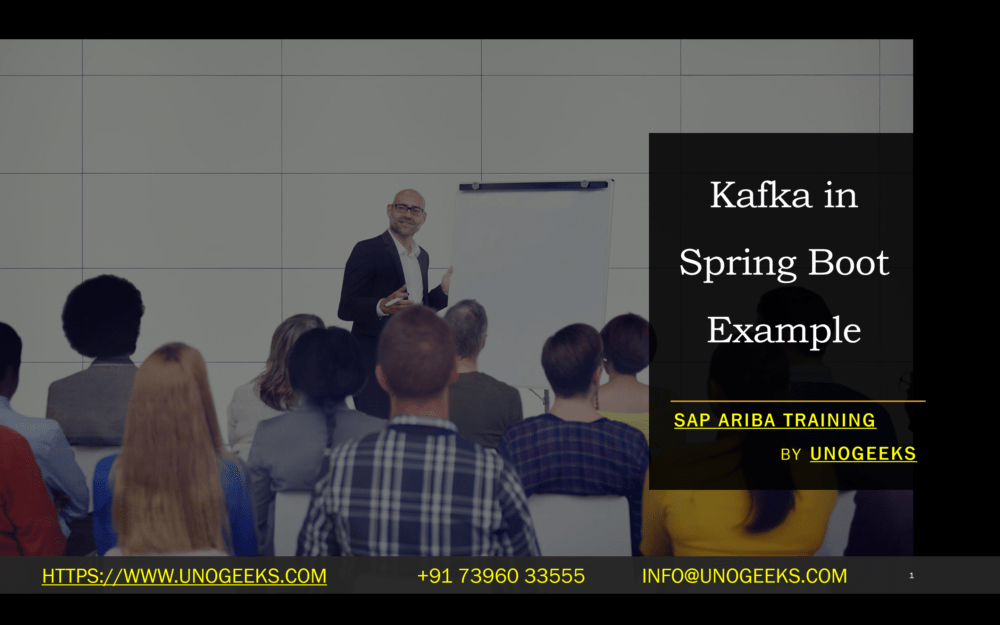 Kafka in Spring Boot Example

SAP ARIBA TRAINING

BY UNOGEEKS

HTTPS://WWW.UNOGEEKS.COM +91 73960 33555 INFO@UNOGEEKS.COM 1